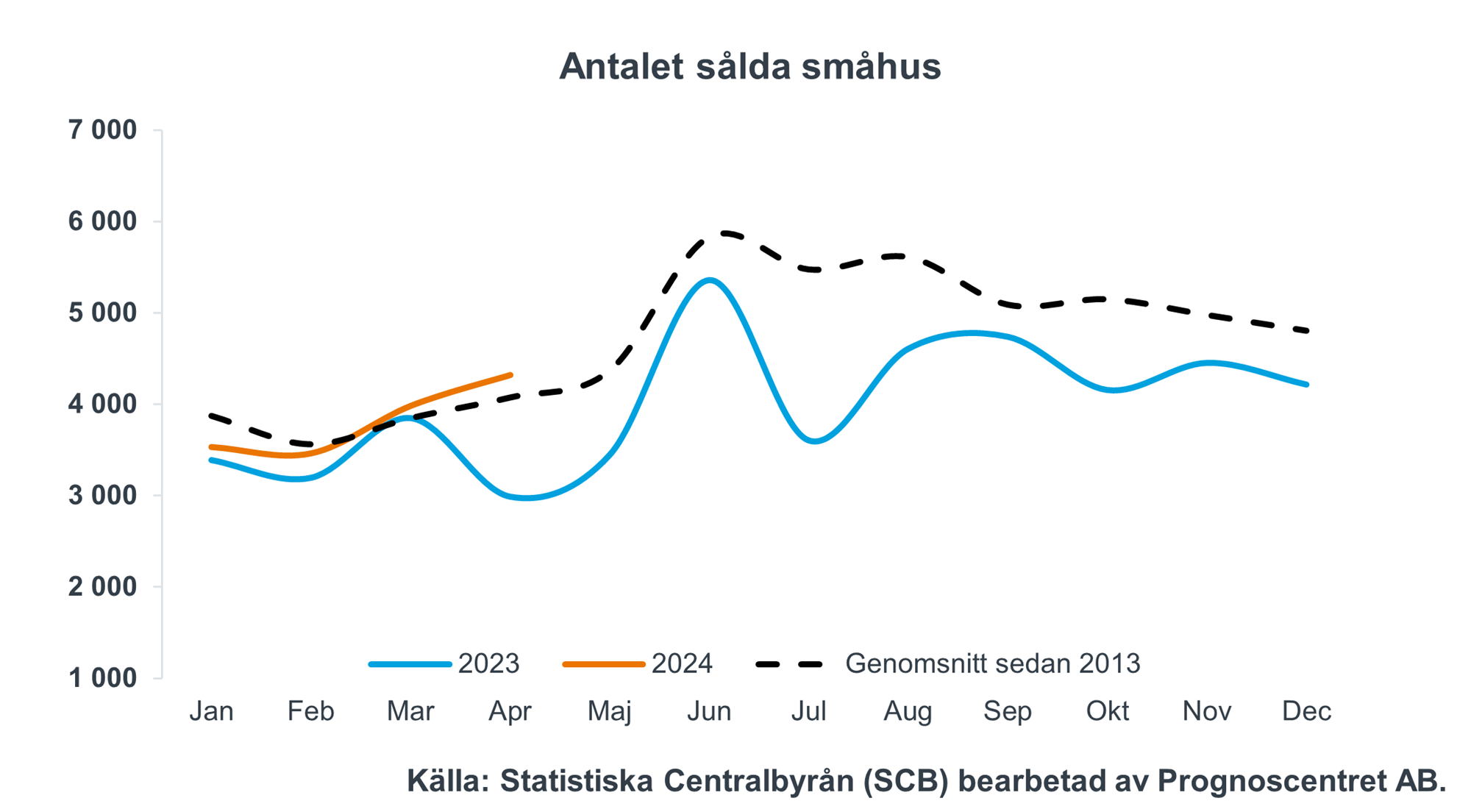 Antalet sålda småhus

7 000
6 000
5 000
4 000
3 000
2 000
1 000

2023
2024
Genomsnitt sedan 2013

Jan Feb Mar Apr Maj Jun Jul Aug Sep Okt Nov Dec

Källa: Statistiska Centralbyrån (SCB) bearbetad av Prognoscentret AB.